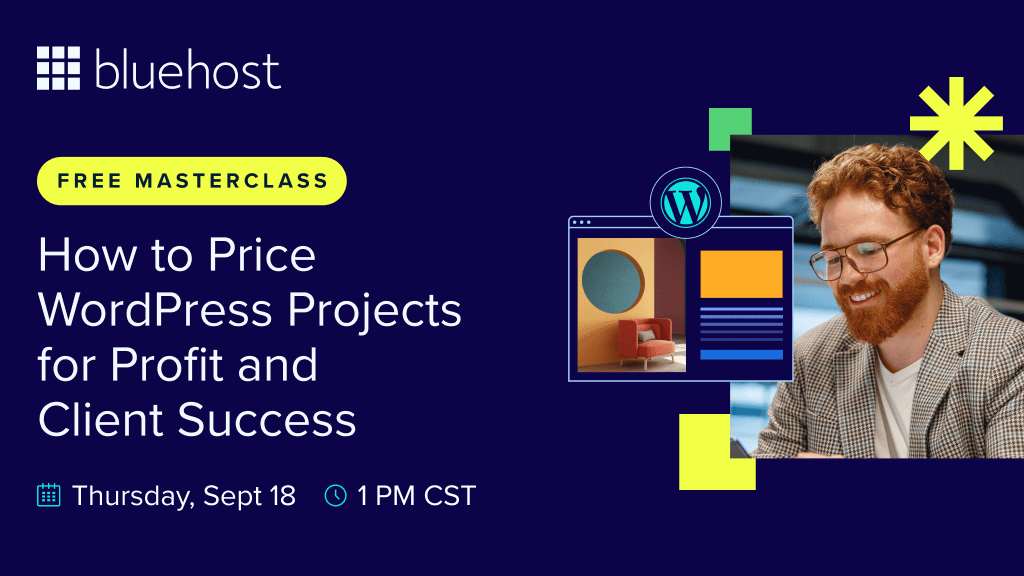 bluehost

FREE MASTERCLASS

How to Price WordPress Projects for Profit and Client Success

Thursday, Sept 18 1 PM CST